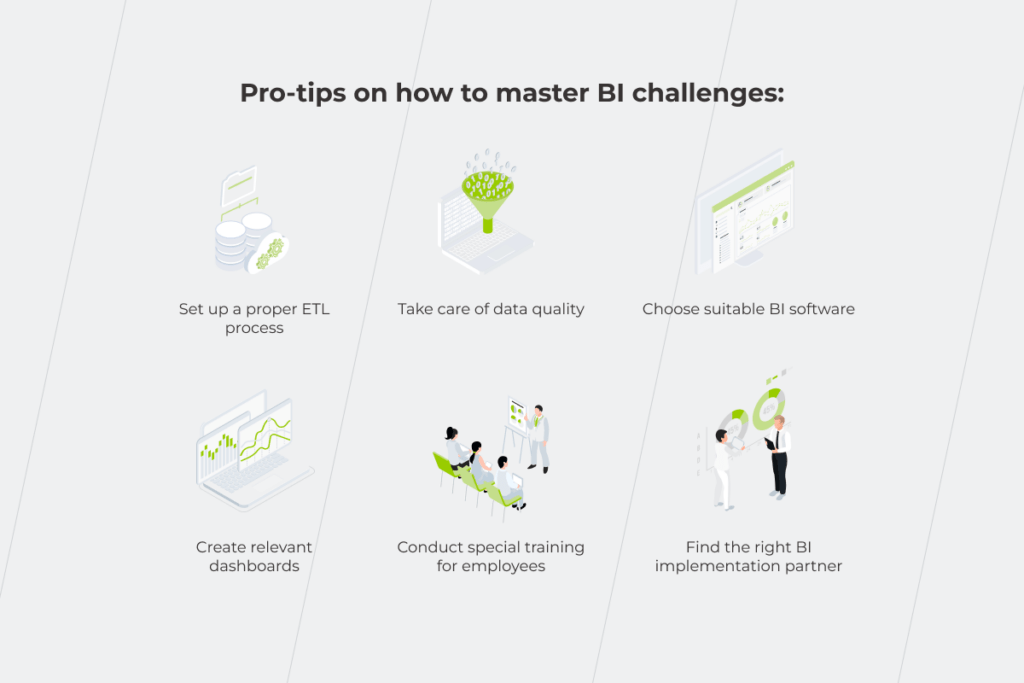 Pro-tips on how to master BI challenges:

Set up a proper ETL process

Take care of data quality

Choose suitable BI software

Create relevant dashboards

Conduct special training for employees

Find the right BI implementation partner